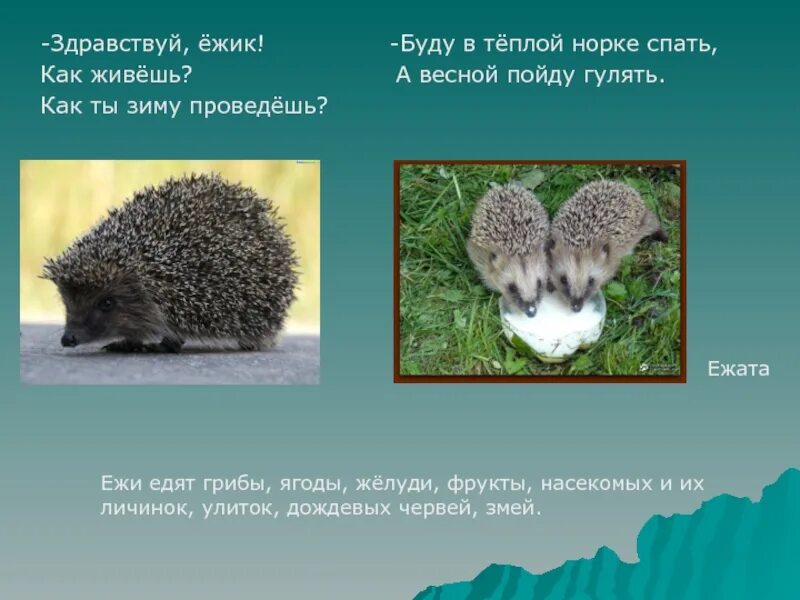 -Здравствуй, ёжик!
Как живёшь?
Как ты зиму проведёшь?

-Буду в тёплой норке спать,
А весной пойду гулять.

Ежата

Ежи едят грибы, ягоды, жёлуди, фрукты, насекомых и их личинок, улиток, дождевых червей, змей.